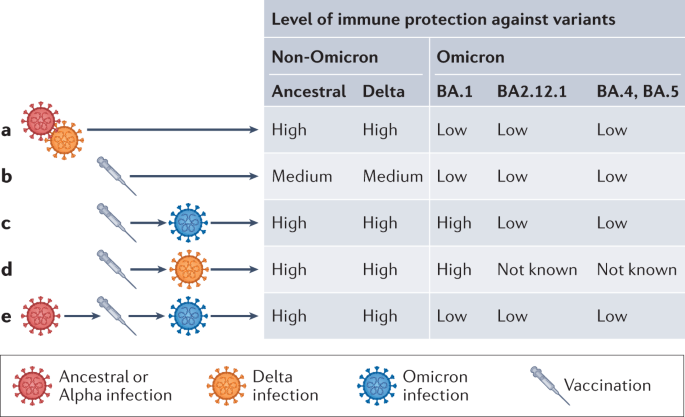 Level of immune protection against variants

| | Non-Omicron | | Omicron | | |
|---|---|---|---|---|---|
| | Ancestral | Delta | BA.1 | BA2.12.1 | BA.4, BA.5 |
| a | High | High | Low | Low | Low |
| b | Medium | Medium | Low | Low | Low |
| c | High | High | High | Low | Low |
| d | High | High | High | Not known | Not known |
| e | High | High | Low | Low | Low |

Ancestral or Alpha infection
Delta infection
Omicron infection
Vaccination